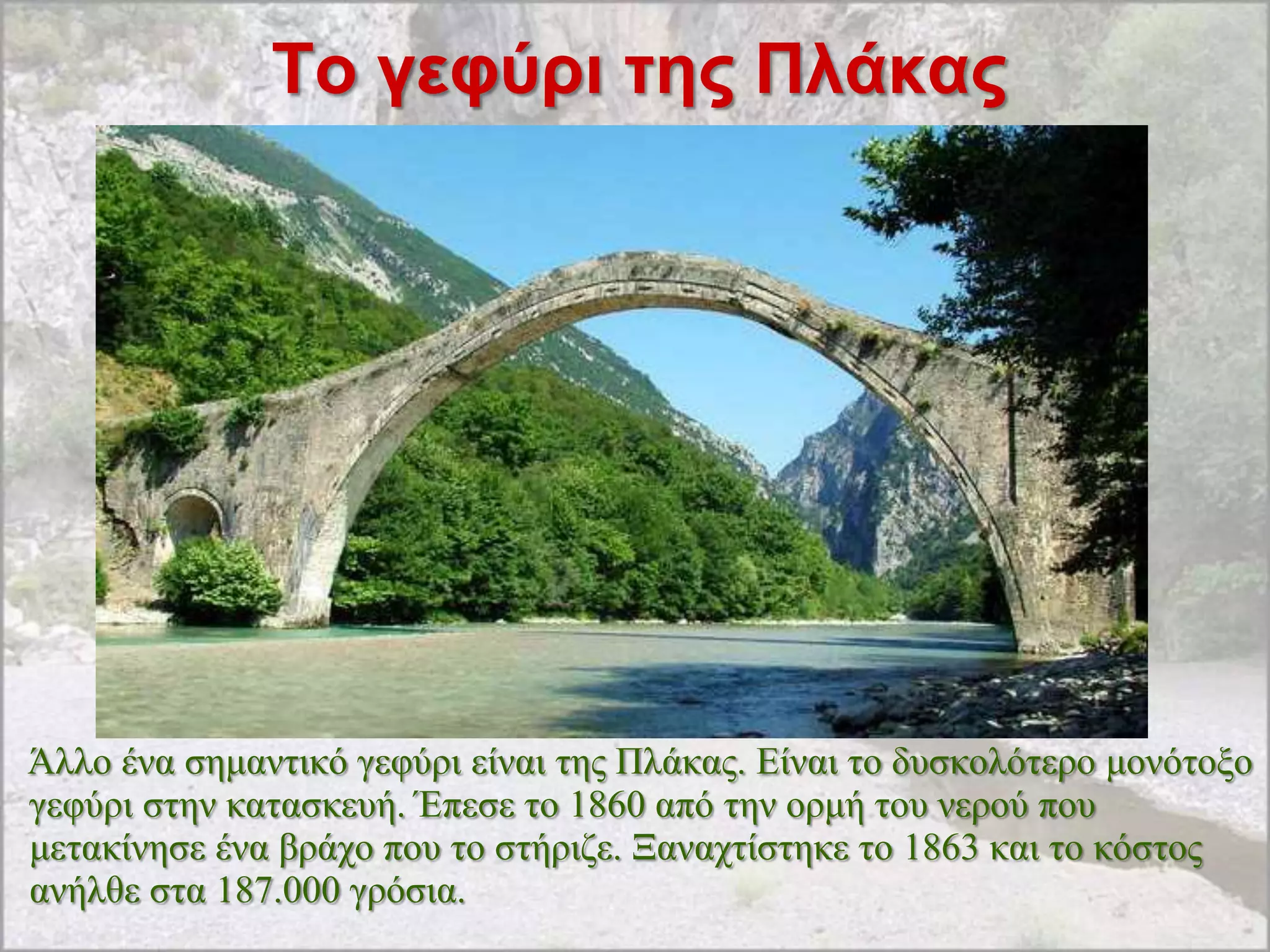 Το γεφύρι της Πλάκας

Άλλο ένα σημαντικό γεφύρι είναι της Πλάκας. Είναι το δυσκολότερο μονότοξο γεφύρι στην κατασκευή. Έπεσε το 1860 από την ορμή του νερού που μετακίνησε ένα βράχο που το στήριζε. Ξαναχτίστηκε το 1863 και το κόστος ανήλθε στα 187.000 γρόσια.